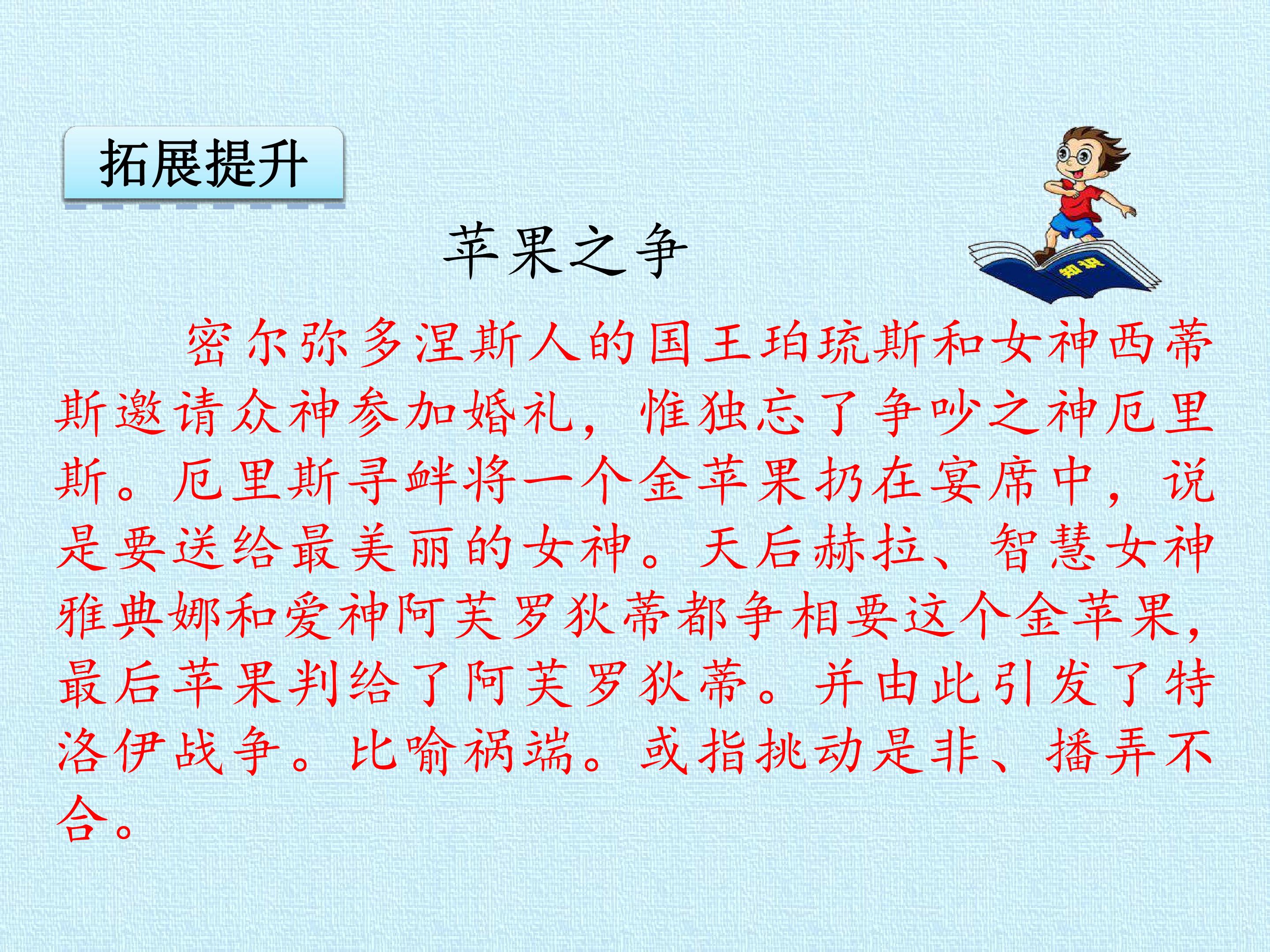 拓展提升

苹果之争

密尔弥多涅斯人的国王珀琉斯和女神西蒂斯邀请众神参加婚礼，惟独忘了争吵之神厄里斯。厄里斯寻衅将一个金苹果扔在宴席中，说是要送给最美丽的女神。天后赫拉、智慧女神雅典娜和爱神阿芙罗狄蒂都争相要这个金苹果，最后苹果判给了阿芙罗狄蒂。并由此引发了特洛伊战争。比喻祸端。或指挑动是非、播弄不合。